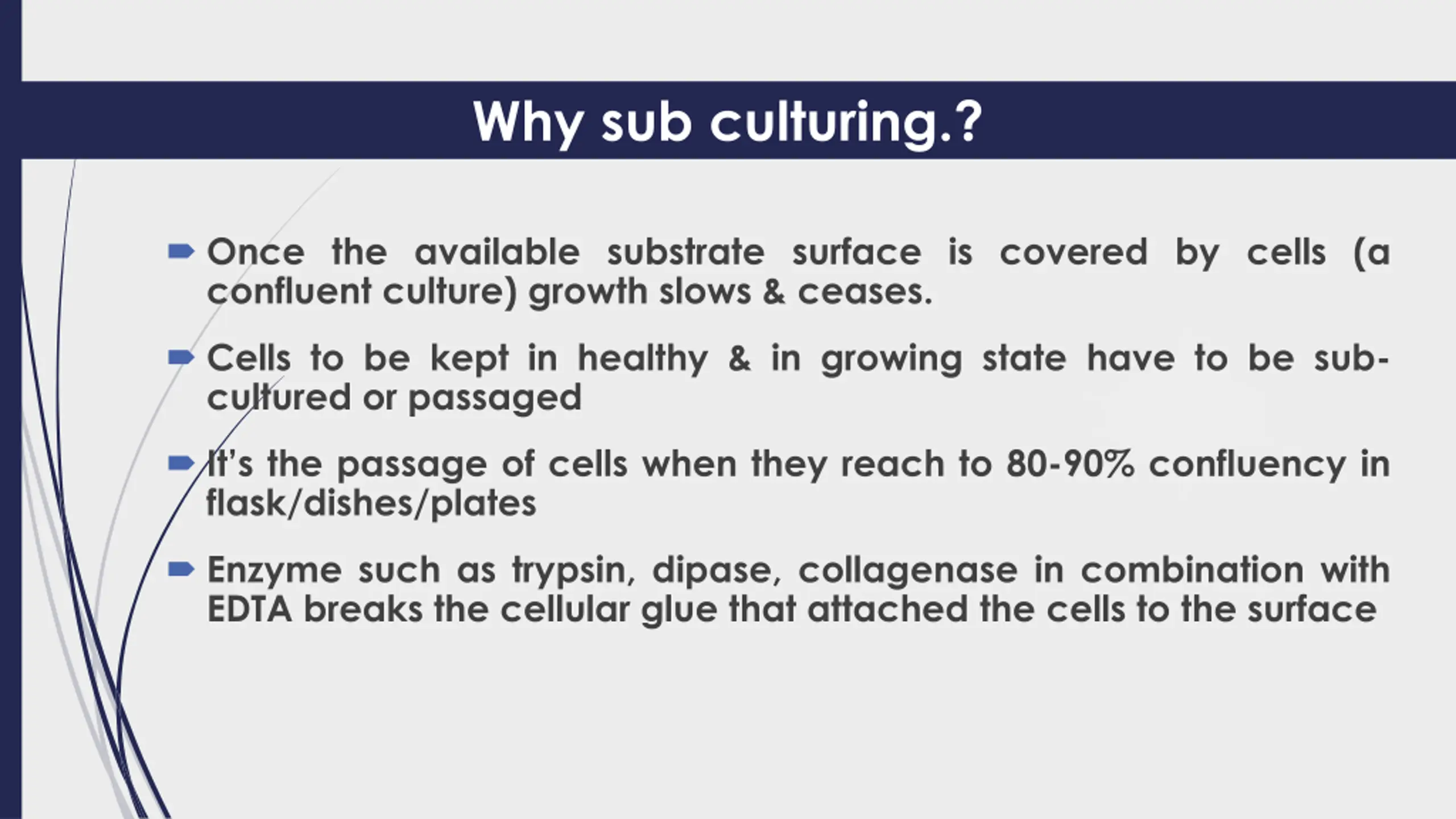 Why sub culturing.?

Once the available substrate surface is covered by cells (a confluent culture) growth slows & ceases.

Cells to be kept in healthy & in growing state have to be sub-cultured or passaged

It's the passage of cells when they reach to 80-90% confluency in flask/dishes/plates

Enzyme such as trypsin, dipase, collagenase in combination with EDTA breaks the cellular glue that attached the cells to the surface